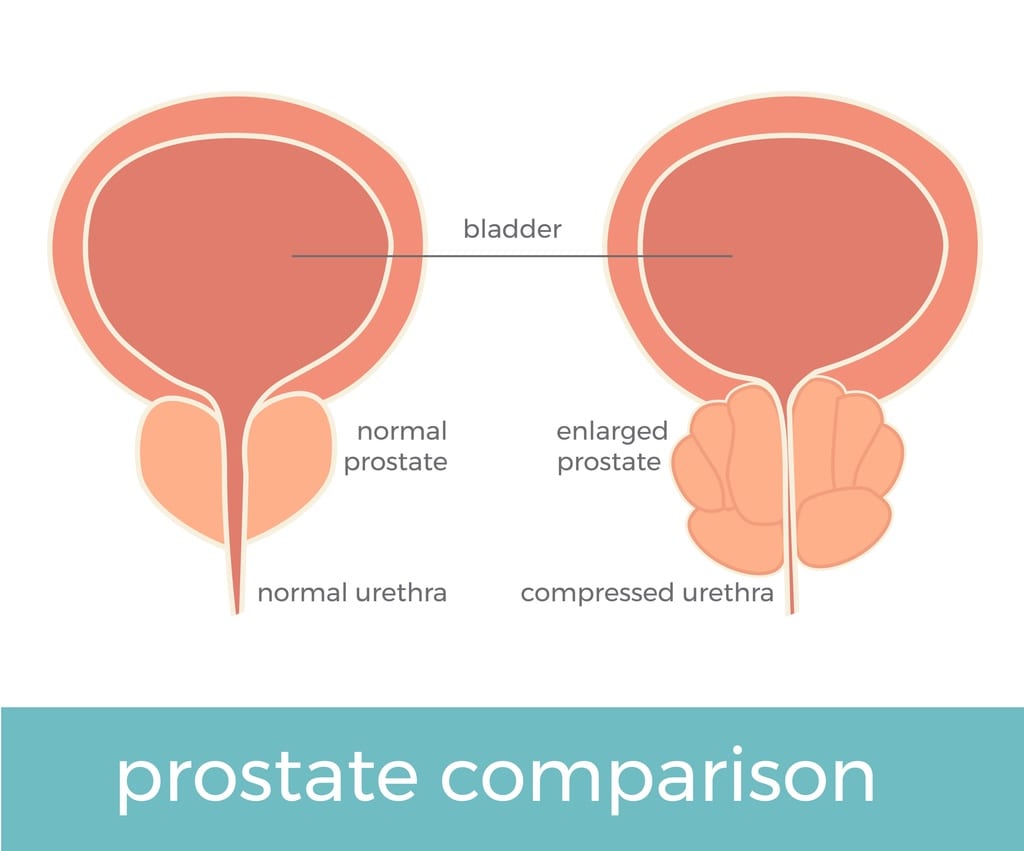 bladder

normal prostate

enlarged prostate

normal urethra

compressed urethra

prostate comparison